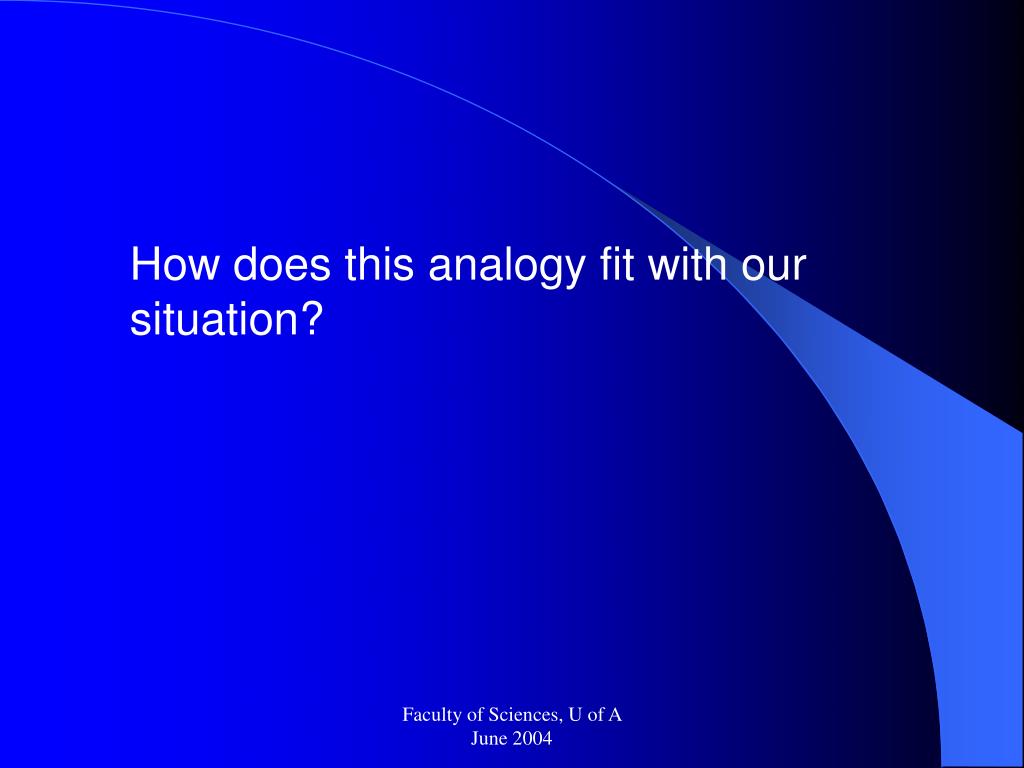 How does this analogy fit with our situation?

Faculty of Sciences, U of A
June 2004